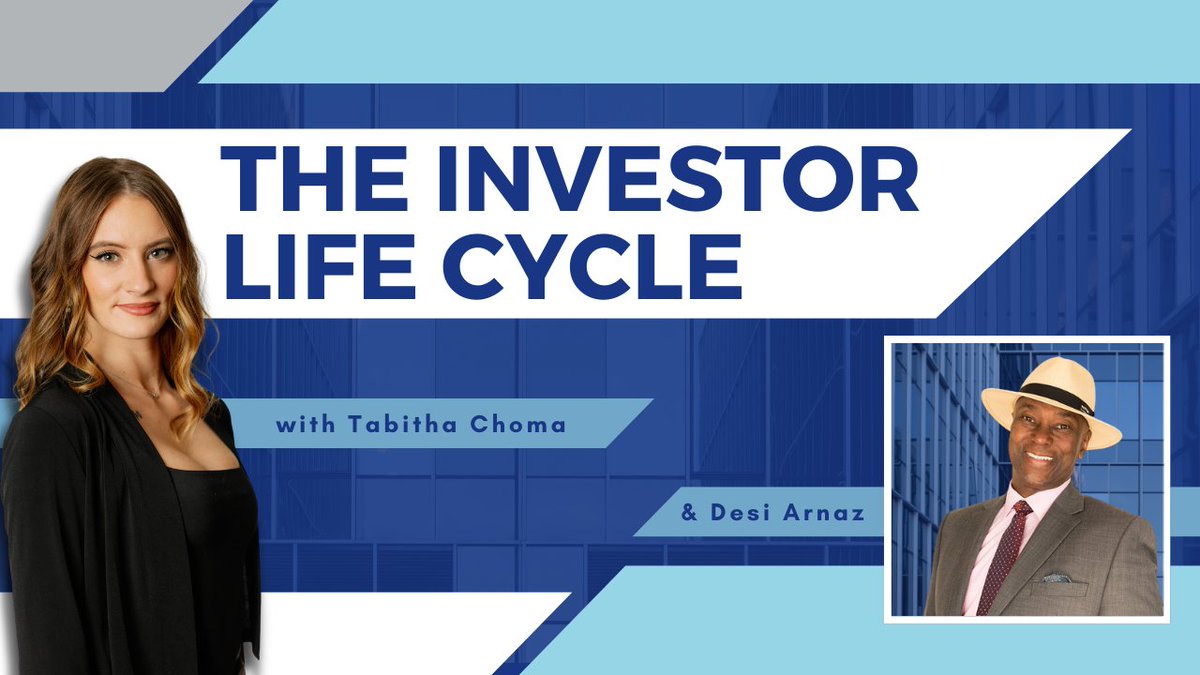 THE INVESTOR LIFE CYCLE

with Tabitha Choma

& Desi Arnaz